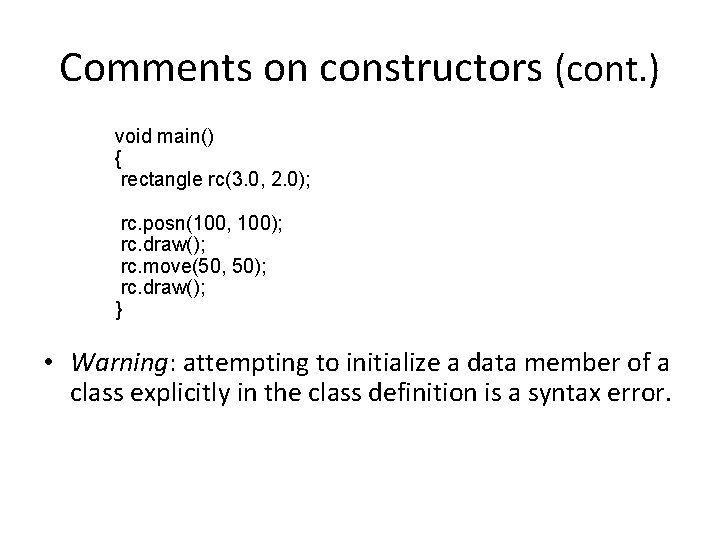 Comments on constructors (cont.)

void main()
{
 rectangle rc(3.0, 2.0);

 rc.posn(100, 100);
 rc.draw();
 rc.move(50, 50);
 rc.draw();
}

• Warning: attempting to initialize a data member of a class explicitly in the class definition is a syntax error.